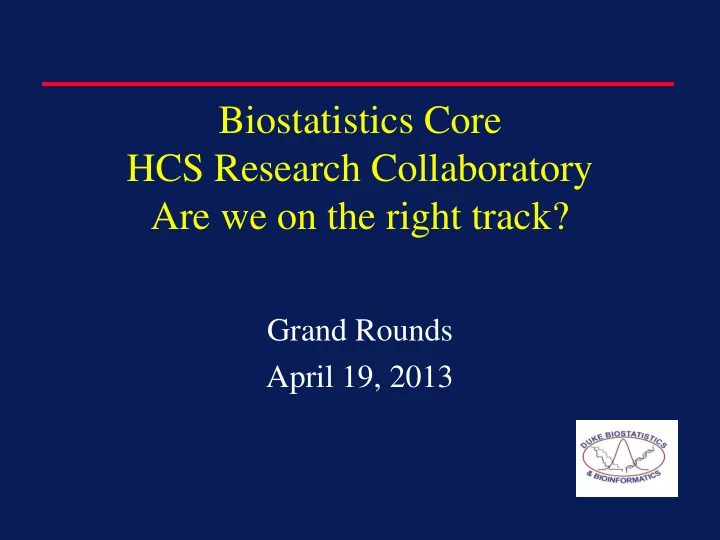 Biostatistics Core
HCS Research Collaboratory
Are we on the right track?

Grand Rounds
April 19, 2013

DUKE BIOSTATISTICS
& BIOINFORMATICS